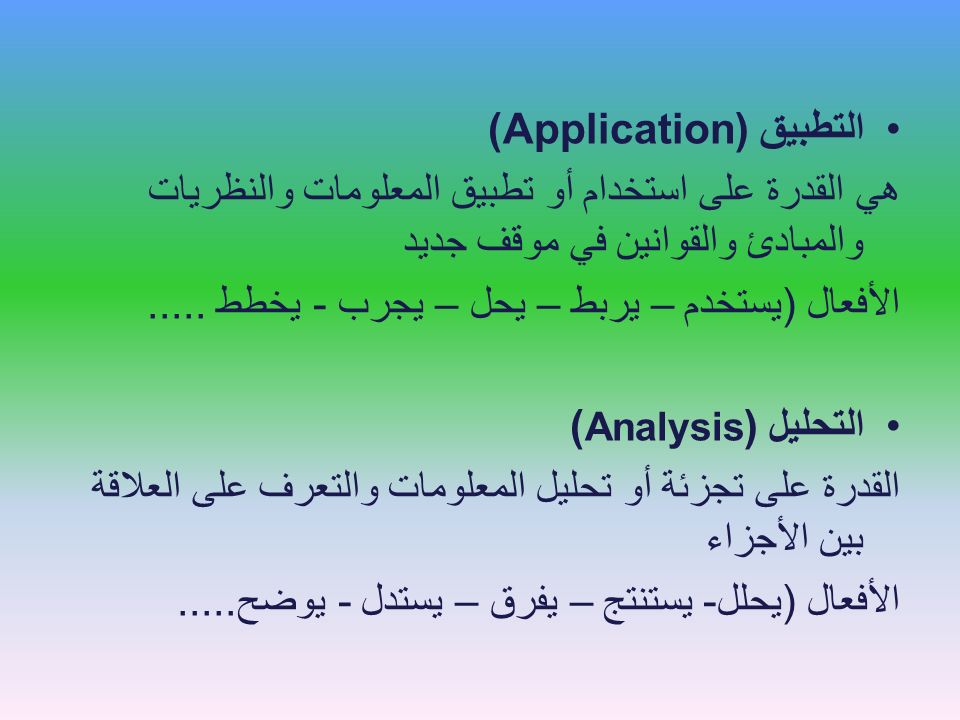 • التطبيق (Application)

هي القدرة على استخدام أو تطبيق المعلومات والنظريات والمبادئ والقوانين في موقف جديد

الأفعال (يستخدم – يربط – يحل – يجرب - يخطط .....

• التحليل (Analysis)

القدرة على تجزئة أو تحليل المعلومات والتعرف على العلاقة بين الأجزاء

الأفعال (يحلل- يستنتج – يفرق – يستدل - يوضح.....